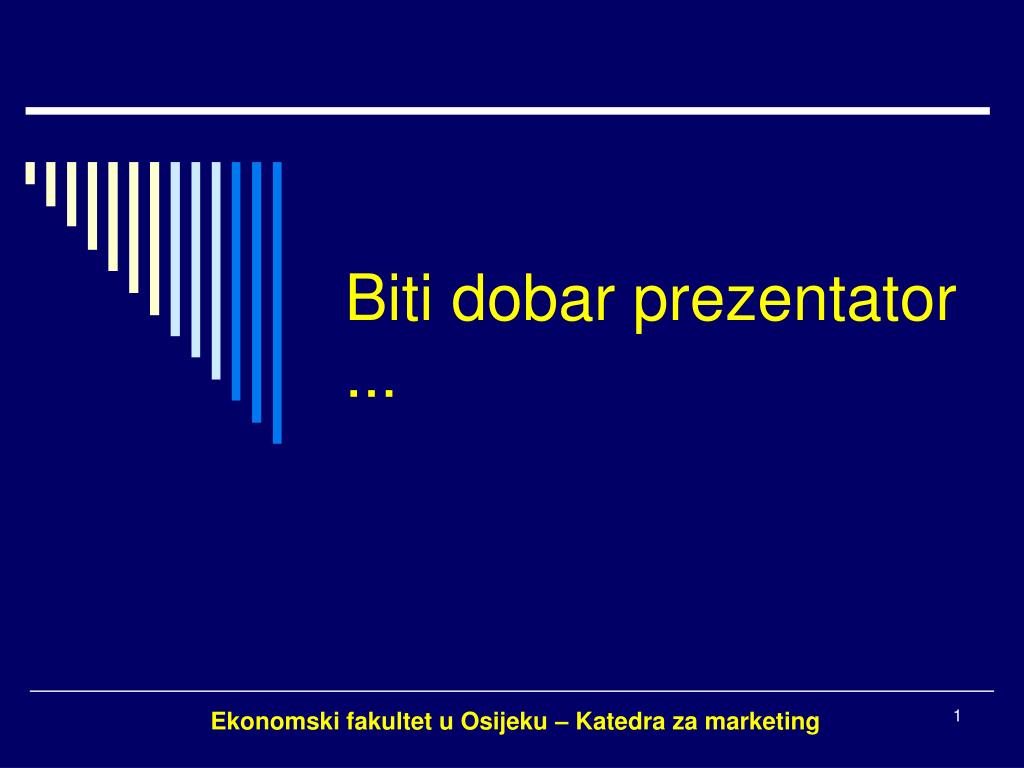 Biti dobar prezentator ...

Ekonomski fakultet u Osijeku – Katedra za marketing

1